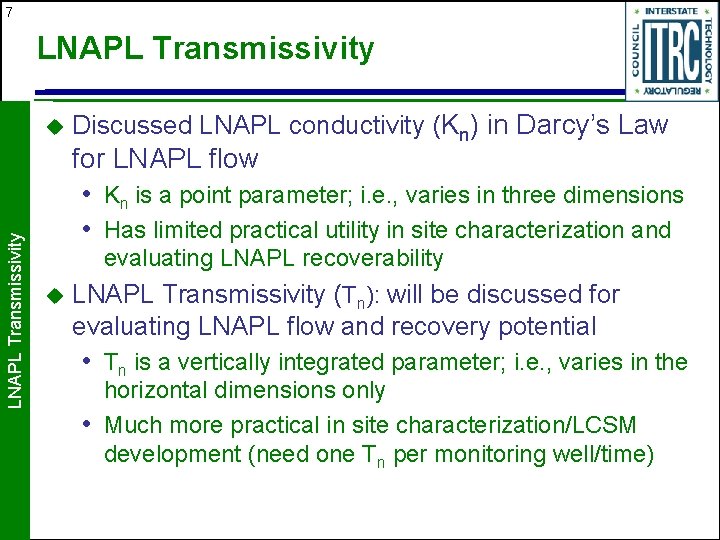 7

LNAPL Transmissivity

INTERSTATE TECHNOLOGY REGULATORY COUNCIL ITRC

LNAPL Transmissivity

◆ Discussed LNAPL conductivity ($K_n$) in Darcy's Law for LNAPL flow

• $K_n$ is a point parameter; i.e., varies in three dimensions

• Has limited practical utility in site characterization and evaluating LNAPL recoverability

◆ LNAPL Transmissivity ($T_n$): will be discussed for evaluating LNAPL flow and recovery potential

• $T_n$ is a vertically integrated parameter; i.e., varies in the horizontal dimensions only

• Much more practical in site characterization/LCSM development (need one $T_n$ per monitoring well/time)